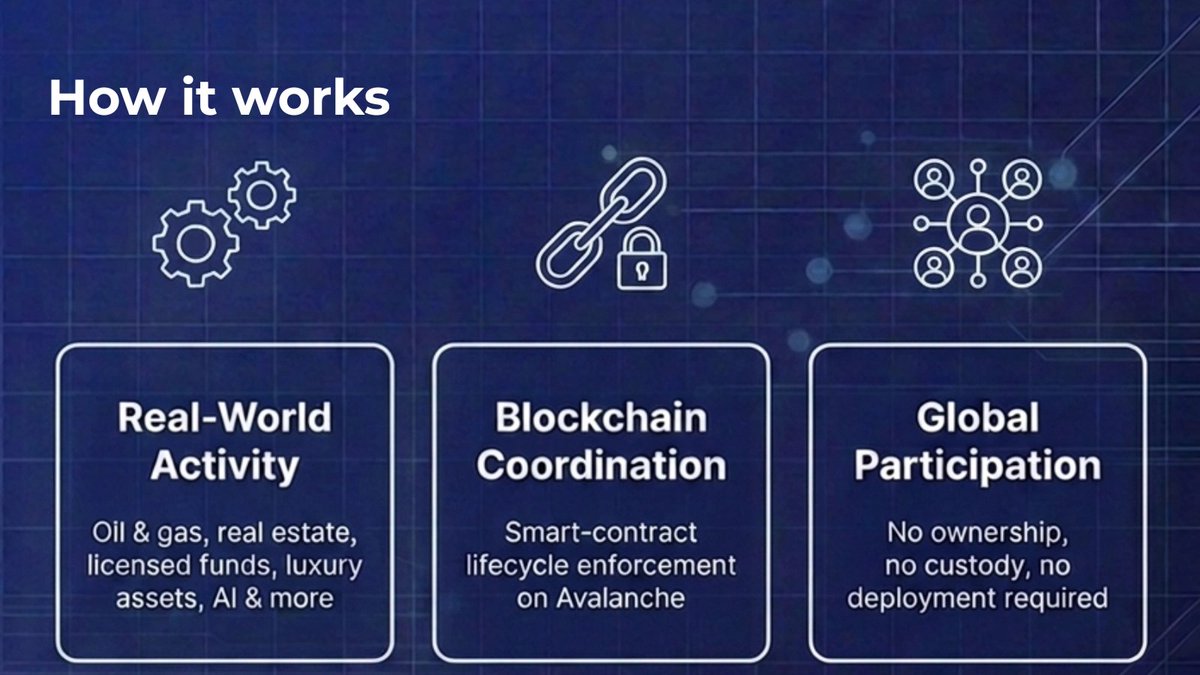 How it works

Real-World Activity

Oil & gas, real estate, licensed funds, luxury assets, AI & more

Blockchain Coordination

Smart-contract lifecycle enforcement on Avalanche

Global Participation

No ownership, no custody, no deployment required